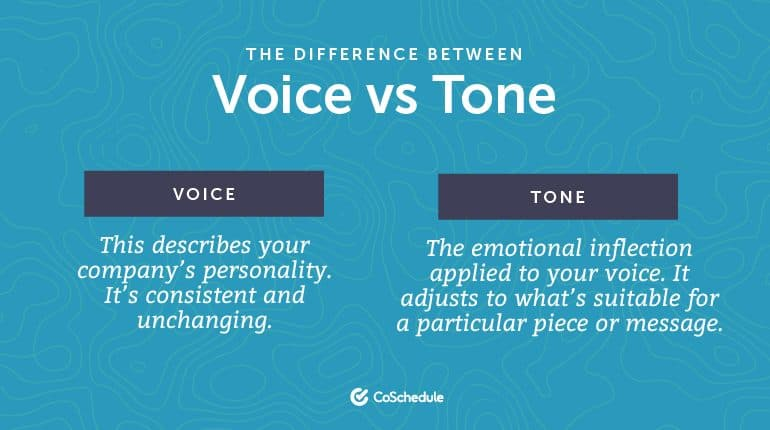 THE DIFFERENCE BETWEEN

Voice vs Tone

VOICE

This describes your company's personality. It's consistent and unchanging.

TONE

The emotional inflection applied to your voice. It adjusts to what's suitable for a particular piece or message.

CoSchedule